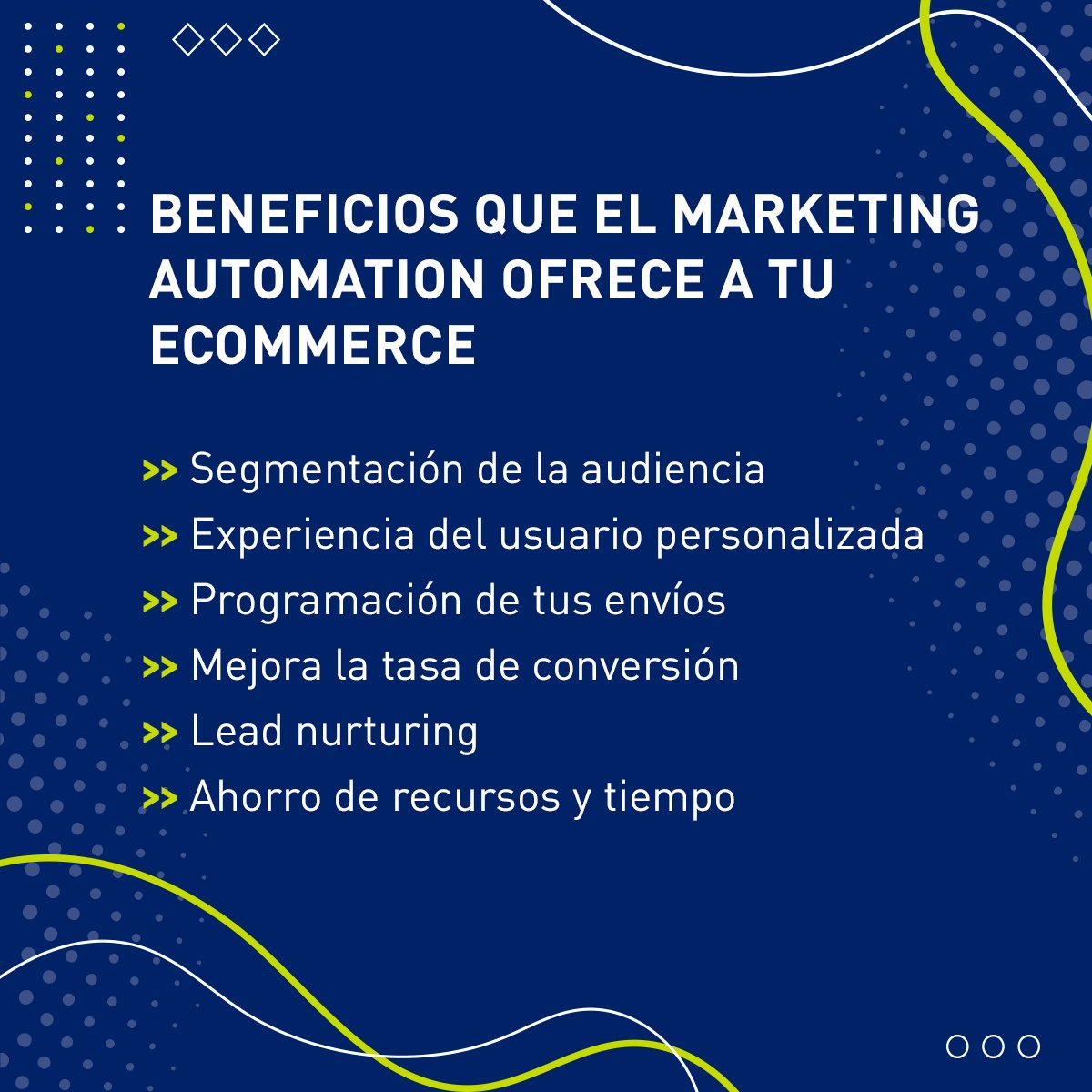 BENEFICIOS QUE EL MARKETING AUTOMATION OFRECE A TU ECOMMERCE

>> Segmentación de la audiencia
>> Experiencia del usuario personalizada
>> Programación de tus envíos
>> Mejora la tasa de conversión
>> Lead nurturing
>> Ahorro de recursos y tiempo